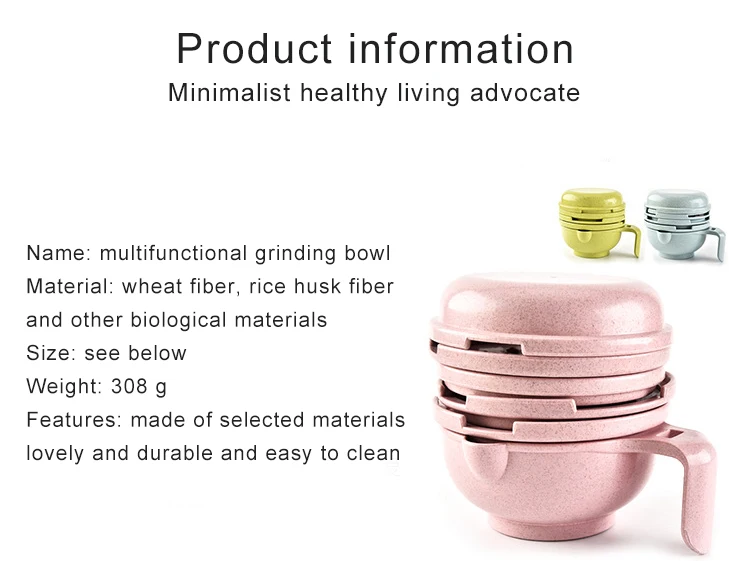 Product information
Minimalist healthy living advocate

Name: multifunctional grinding bowl
Material: wheat fiber, rice husk fiber and other biological materials
Size: see below
Weight: 308 g
Features: made of selected materials lovely and durable and easy to clean